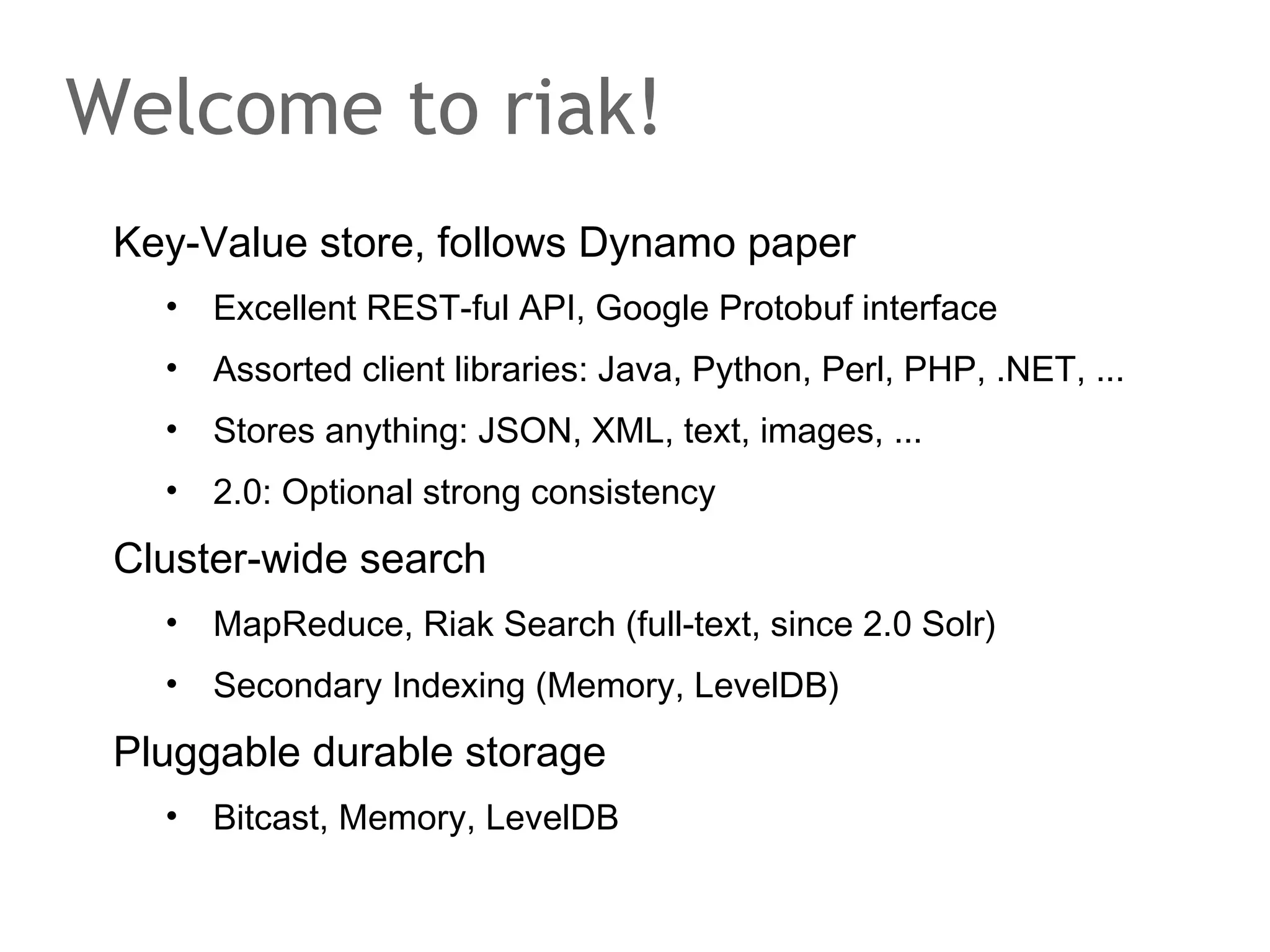 Welcome to riak!

Key-Value store, follows Dynamo paper

• Excellent REST-ful API, Google Protobuf interface
• Assorted client libraries: Java, Python, Perl, PHP, .NET, ...
• Stores anything: JSON, XML, text, images, ...
• 2.0: Optional strong consistency

Cluster-wide search

• MapReduce, Riak Search (full-text, since 2.0 Solr)
• Secondary Indexing (Memory, LevelDB)

Pluggable durable storage

• Bitcast, Memory, LevelDB